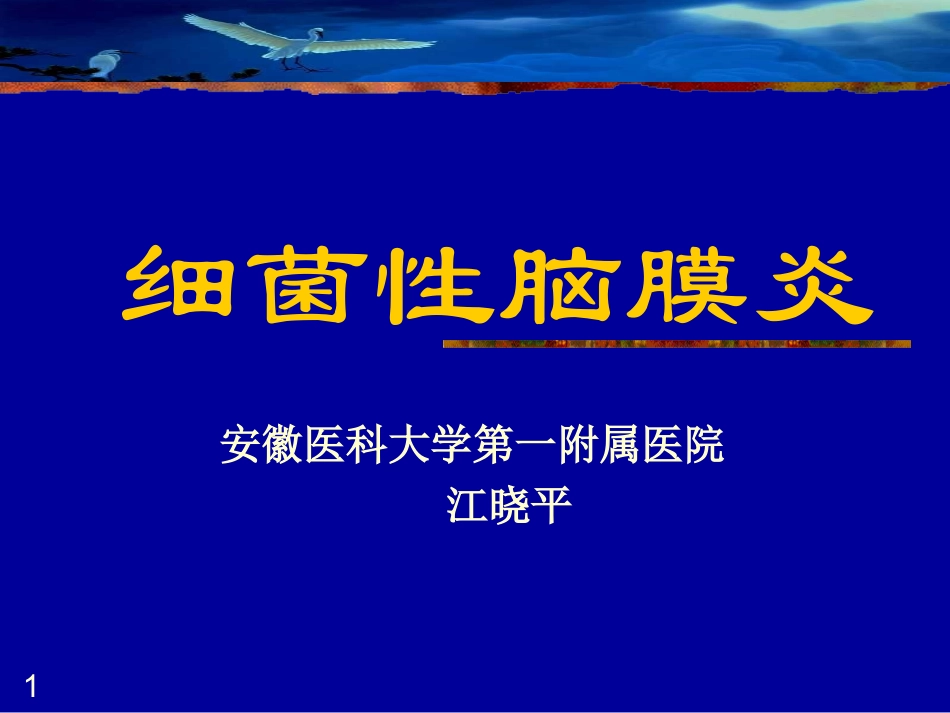 细菌性脑膜炎

安徽医科大学第一附属医院

江晓平

1